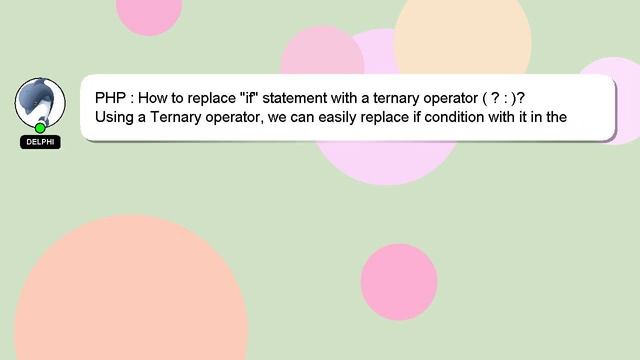 DELPHI

PHP : How to replace "if" statement with a ternary operator ( ? : )?
Using a Ternary operator, we can easily replace if condition with it in the